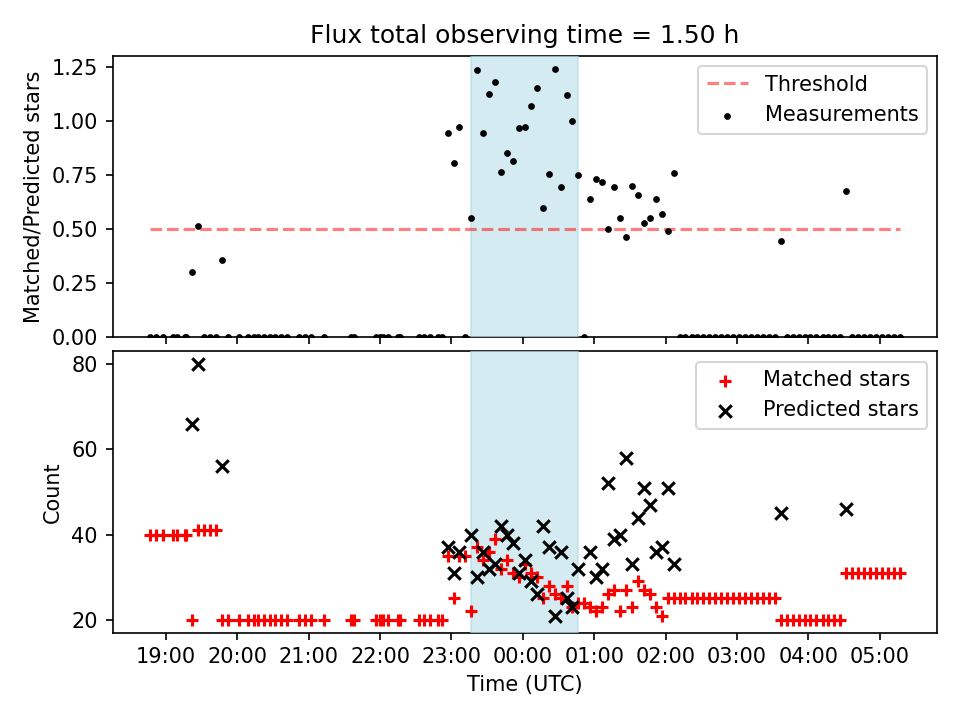 Flux total observing time = 1.50 h

Matched/Predicted stars

1.25
1.00
0.75
0.50
0.25
0.00

Threshold
Measurements

Count

80
60
40
20

Matched stars
Predicted stars

19:00 20:00 21:00 22:00 23:00 00:00 01:00 02:00 03:00 04:00 05:00

Time (UTC)